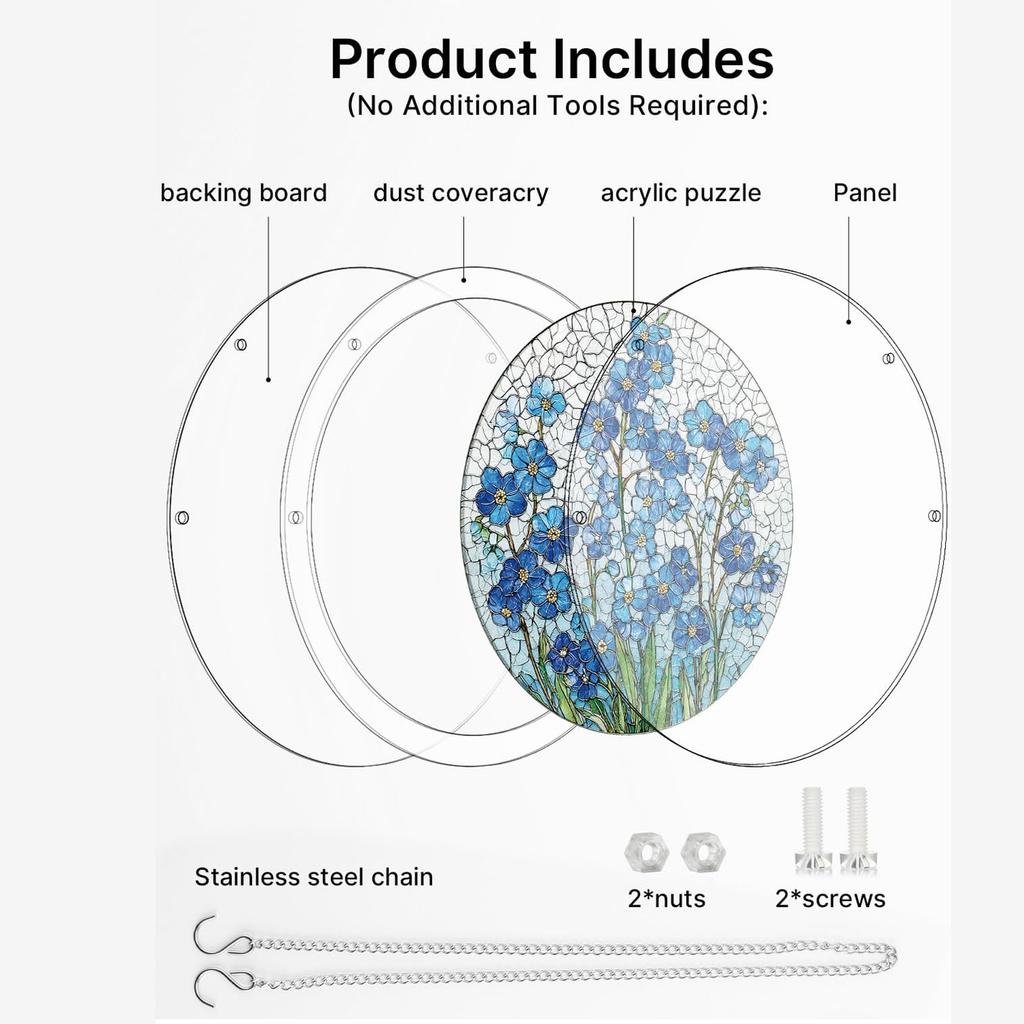 Product Includes
(No Additional Tools Required):

backing board

dust coveracry

acrylic puzzle

Panel

Stainless steel chain

2*nuts

2*screws